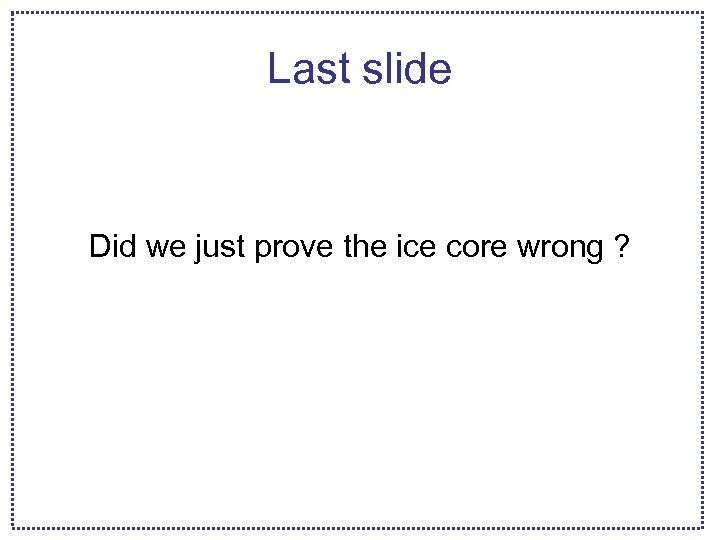 Last slide

Did we just prove the ice core wrong ?